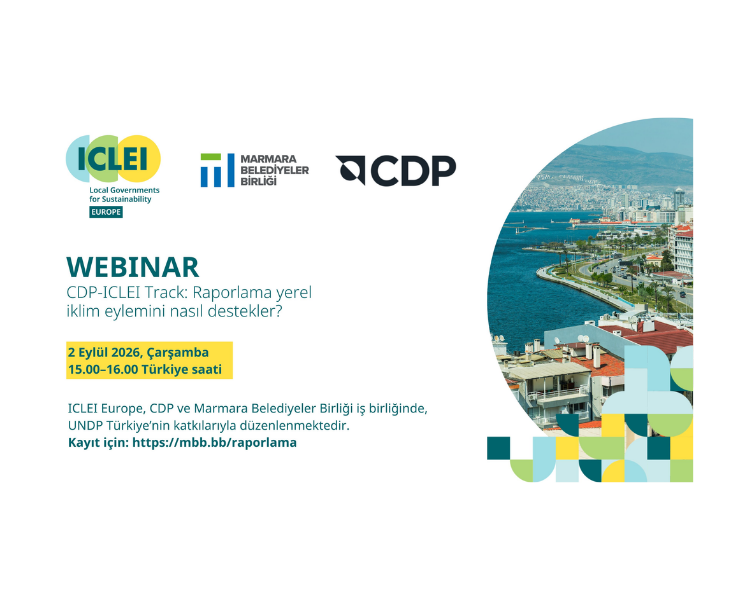 ICLEI
Local Governments for Sustainability
EUROPE

MARMARA BELEDİYELER BİRLİĞİ

CDP

WEBINAR
CDP-ICLEI Track: Raporlama yerel iklim eylemini nasıl destekler?

2 Eylül 2026, Çarşamba
15.00–16.00 Türkiye saati

ICLEI Europe, CDP ve Marmara Belediyeler Birliği iş birliğinde, UNDP Türkiye'nin katkılarıyla düzenlenmektedir.
Kayıt için: https://mbb.bb/raporlama